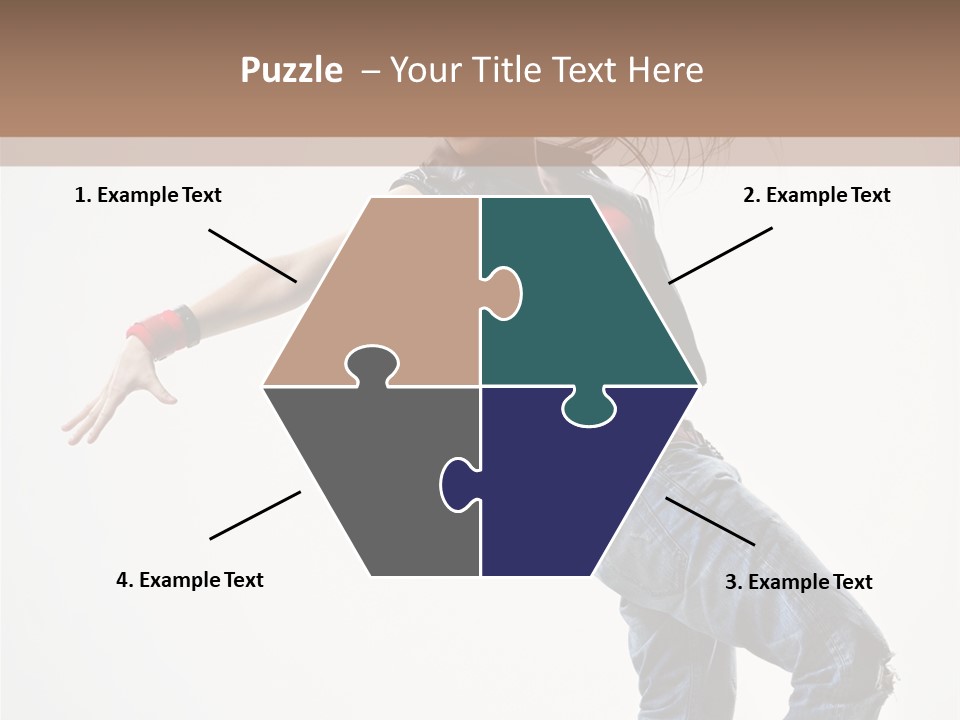 Puzzle – Your Title Text Here

1. Example Text

2. Example Text

4. Example Text

3. Example Text